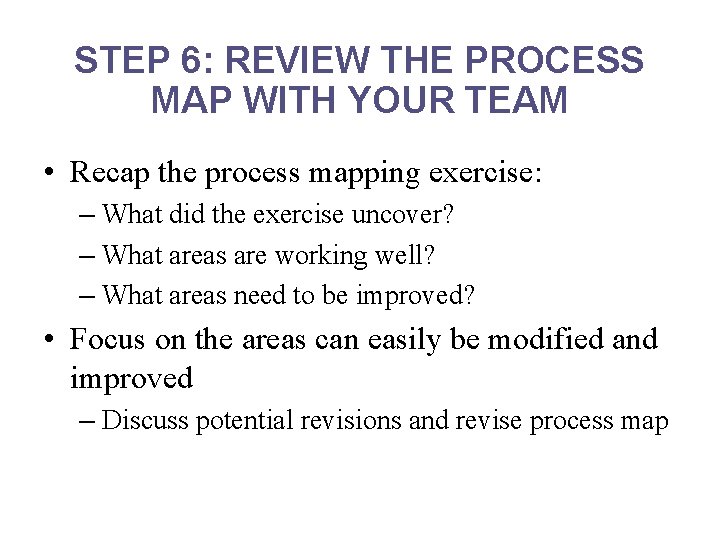 STEP 6: REVIEW THE PROCESS MAP WITH YOUR TEAM

• Recap the process mapping exercise:
– What did the exercise uncover?
– What areas are working well?
– What areas need to be improved?

• Focus on the areas can easily be modified and improved
– Discuss potential revisions and revise process map